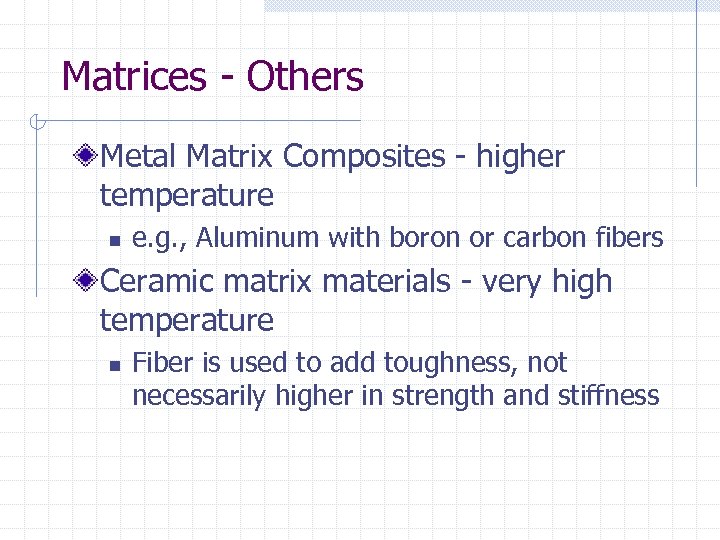 Matrices - Others

Metal Matrix Composites - higher temperature

e.g., Aluminum with boron or carbon fibers

Ceramic matrix materials - very high temperature

Fiber is used to add toughness, not necessarily higher in strength and stiffness